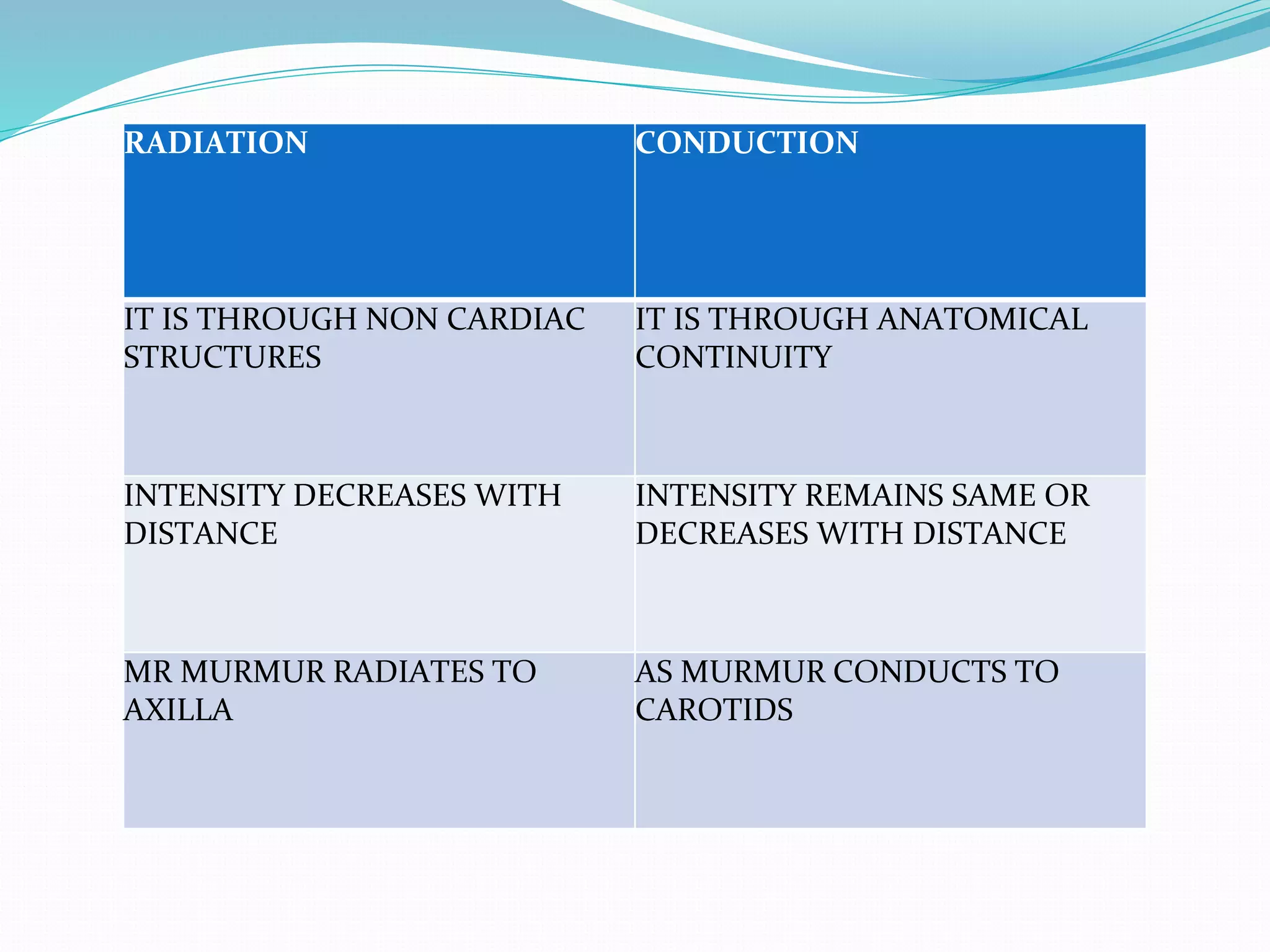 | RADIATION | CONDUCTION |
|---|---|
| IT IS THROUGH NON CARDIAC STRUCTURES | IT IS THROUGH ANATOMICAL CONTINUITY |
| INTENSITY DECREASES WITH DISTANCE | INTENSITY REMAINS SAME OR DECREASES WITH DISTANCE |
| MR MURMUR RADIATES TO AXILLA | AS MURMUR CONDUCTS TO CAROTIDS |